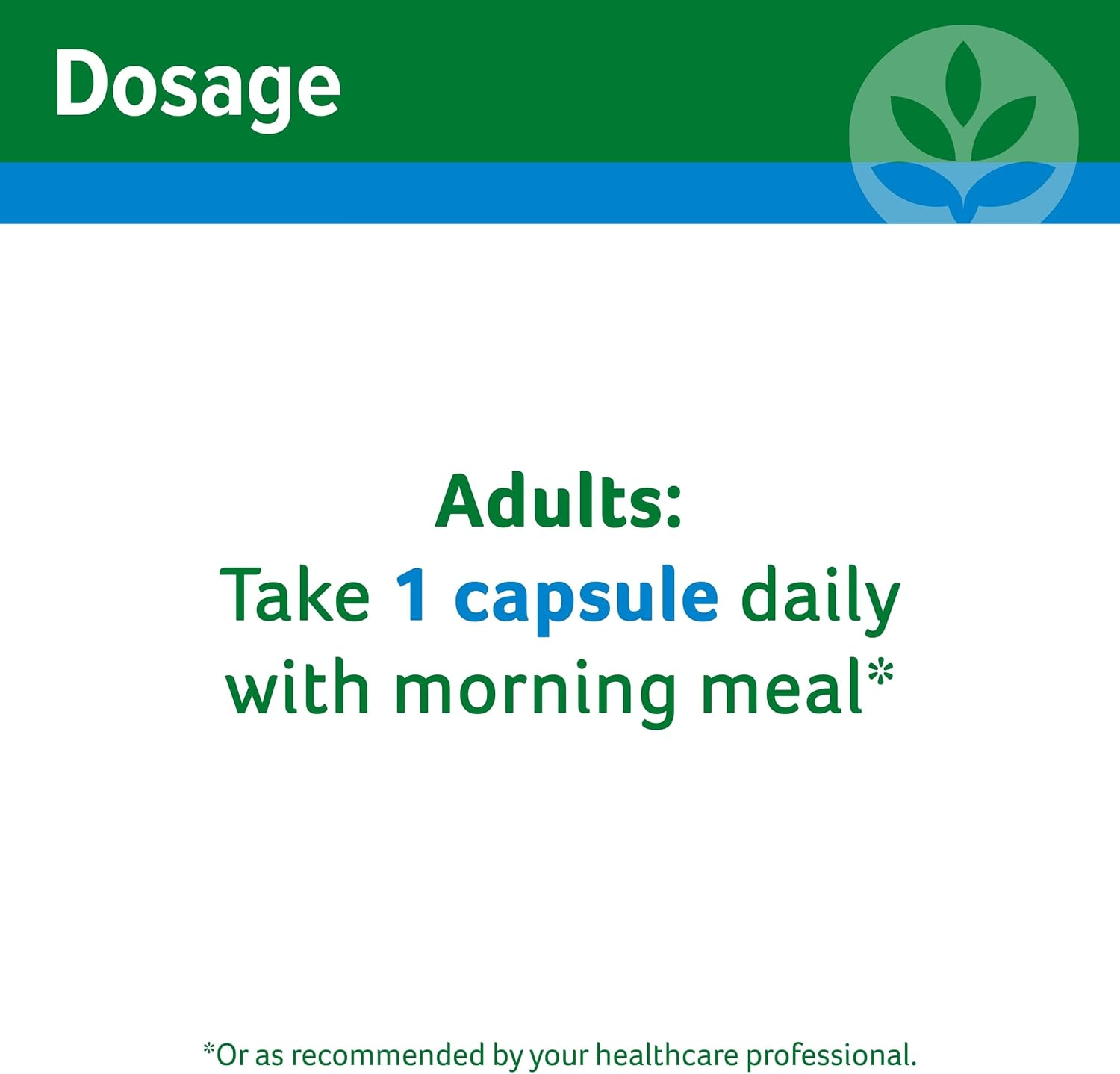 Dosage

Adults:
Take 1 capsule daily with morning meal*

*Or as recommended by your healthcare professional.